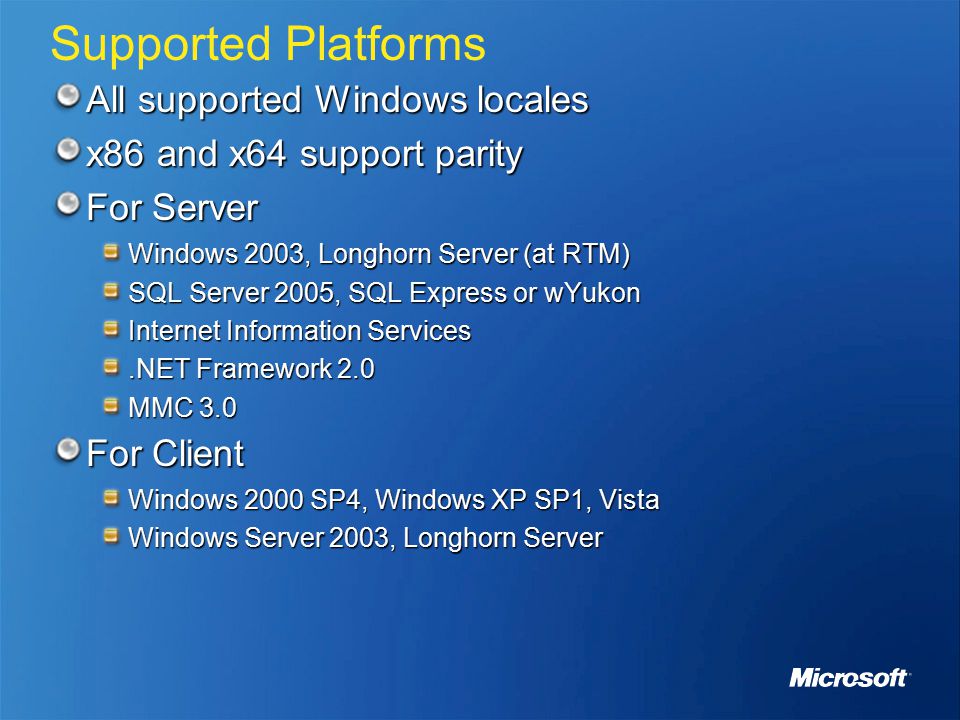 Supported Platforms

All supported Windows locales

x86 and x64 support parity

For Server

Windows 2003, Longhorn Server (at RTM)

SQL Server 2005, SQL Express or wYukon

Internet Information Services

.NET Framework 2.0

MMC 3.0

For Client

Windows 2000 SP4, Windows XP SP1, Vista

Windows Server 2003, Longhorn Server

Microsoft